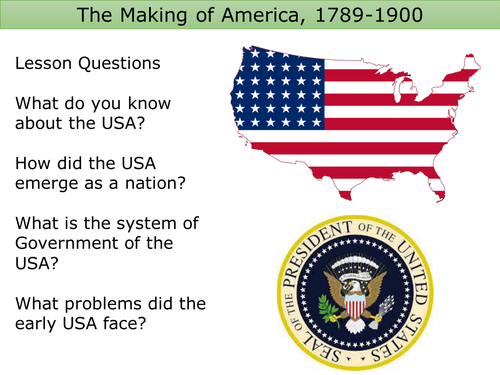 The Making of America, 1789-1900

Lesson Questions

What do you know about the USA?

How did the USA emerge as a nation?

What is the system of Government of the USA?

What problems did the early USA face?

SEAL OF THE PRESIDENT OF THE UNITED STATES